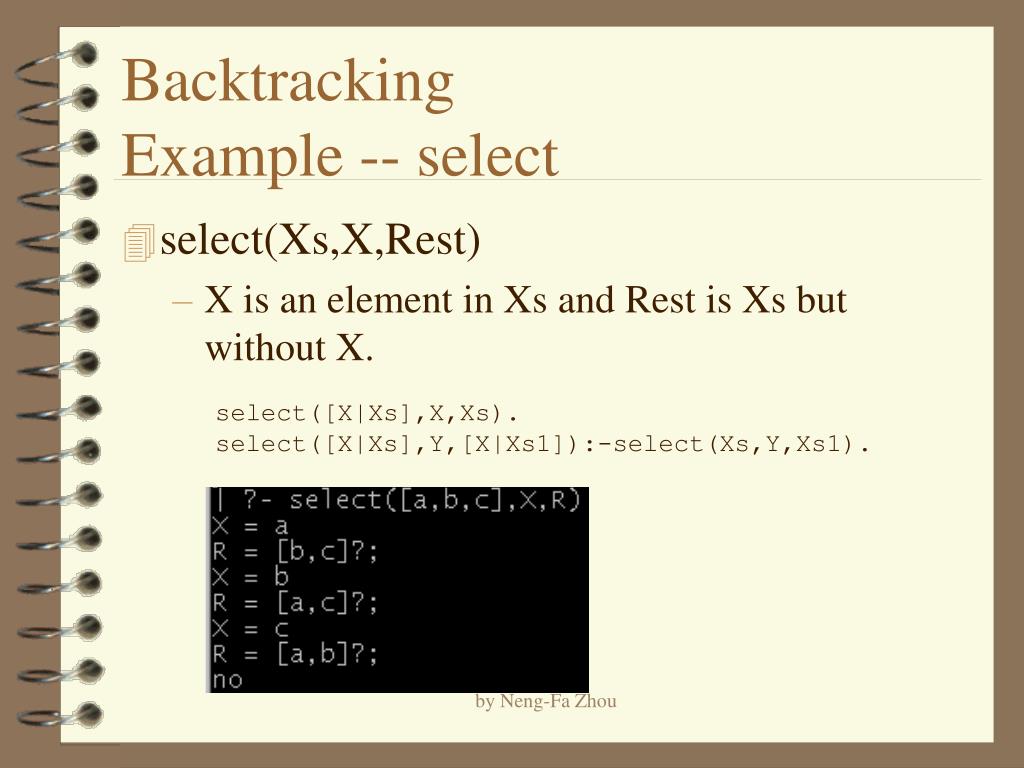 Backtracking
Example -- select

select(Xs,X,Rest)

– X is an element in Xs and Rest is Xs but without X.

select([X|Xs],X,Xs).
select([X|Xs],Y,[X|Xs1]):-select(Xs,Y,Xs1).

| ?- select([a,b,c],X,R)
X = a
R = [b,c]?;
X = b
R = [a,c]?;
X = c
R = [a,b]?;
no

by Neng-Fa Zhou